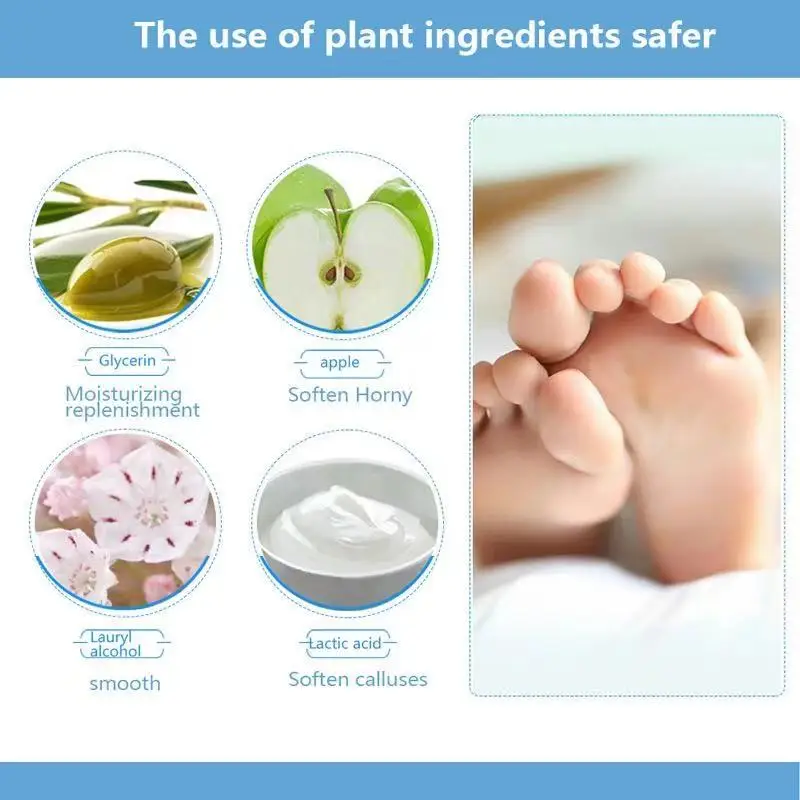 The use of plant ingredients safer

Glycerin

Moisturizing replenishment

apple

Soften Horny

Lauryl alcohol

smooth

Lactic acid

Soften calluses